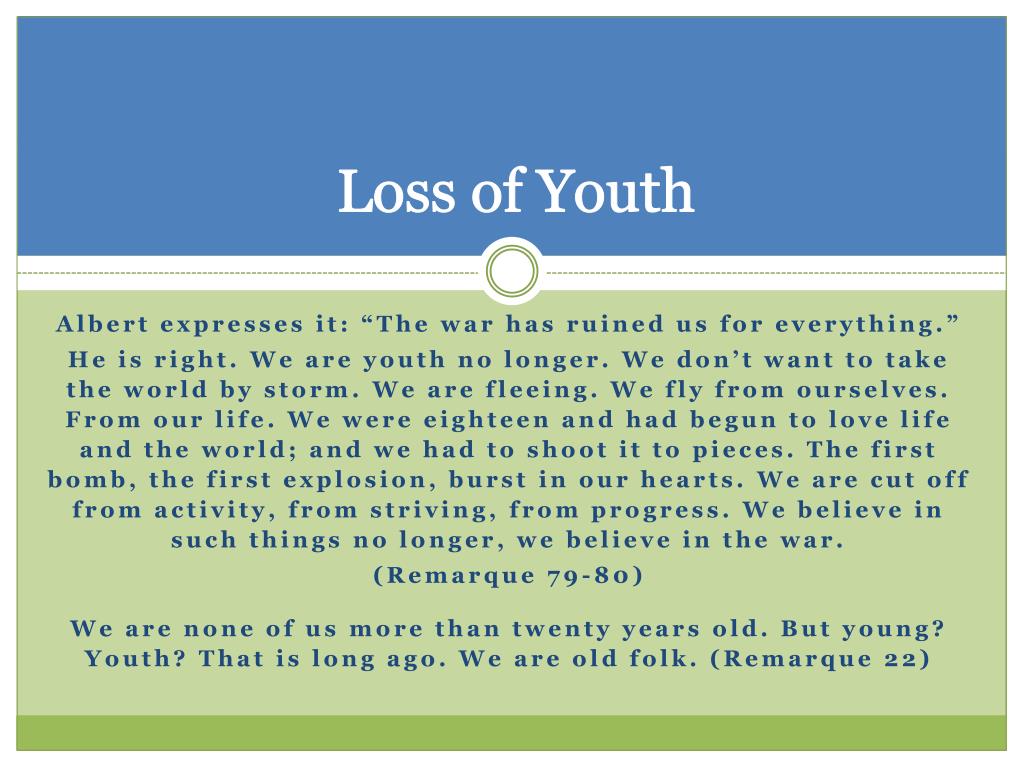 Loss of Youth

Albert expresses it: “The war has ruined us for everything.”

He is right. We are youth no longer. We don’t want to take the world by storm. We are fleeing. We fly from ourselves. From our life. We were eighteen and had begun to love life and the world; and we had to shoot it to pieces. The first bomb, the first explosion, burst in our hearts. We are cut off from activity, from striving, from progress. We believe in such things no longer, we believe in the war.

(Remarque 79-80)

We are none of us more than twenty years old. But young? Youth? That is long ago. We are old folk. (Remarque 22)